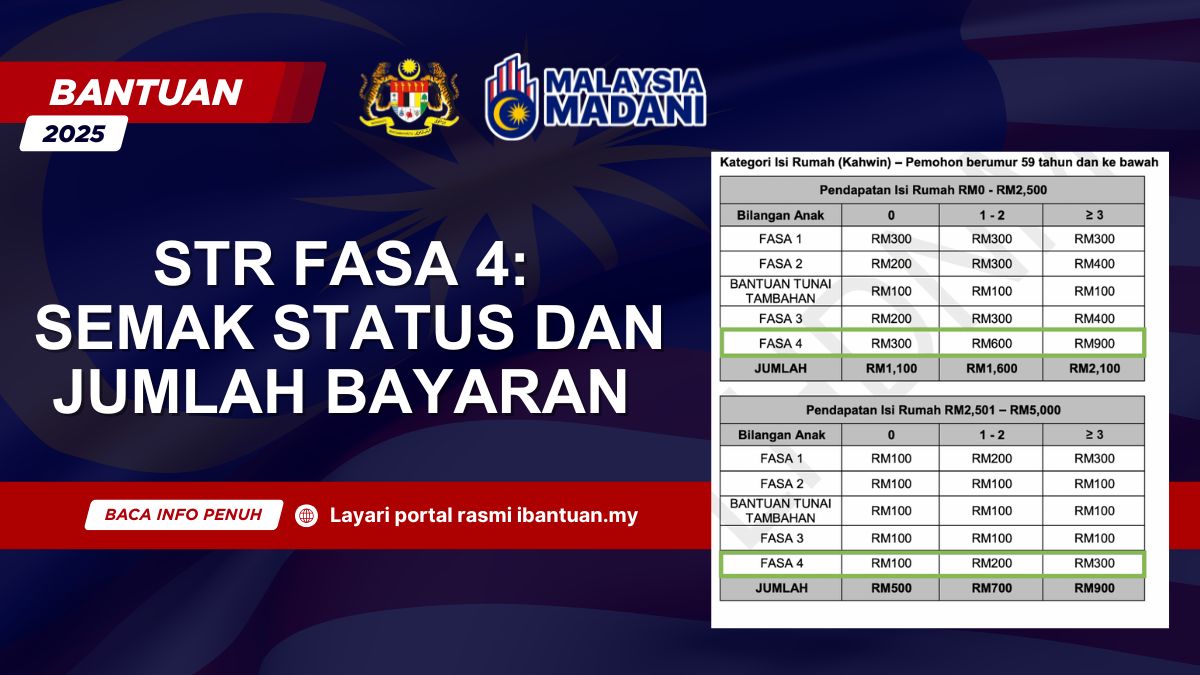 BANTUAN
2025

MALAYSIA MADANI

STR FASA 4: SEMAK STATUS DAN JUMLAH BAYARAN

BACA INFO PENUH

Layari portal rasmi ibantuan.my

Kategori Isi Rumah (Kahwin) – Pemohon berumur 59 tahun dan ke bawah

| Pendapatan Isi Rumah RM0 - RM2,500 | | | |
|---|---|---|---|
| Bilangan Anak | 0 | 1 - 2 | ≥ 3 |
| FASA 1 | RM300 | RM300 | RM300 |
| FASA 2 | RM200 | RM300 | RM400 |
| BANTUAN TUNAI TAMBAHAN | RM100 | RM100 | RM100 |
| FASA 3 | RM200 | RM300 | RM400 |
| FASA 4 | RM300 | RM600 | RM900 |
| JUMLAH | RM1,100 | RM1,600 | RM2,100 |

| Pendapatan Isi Rumah RM2,501 – RM5,000 | | | |
|---|---|---|---|
| Bilangan Anak | 0 | 1 - 2 | ≥ 3 |
| FASA 1 | RM100 | RM200 | RM300 |
| FASA 2 | RM100 | RM100 | RM100 |
| BANTUAN TUNAI TAMBAHAN | RM100 | RM100 | RM100 |
| FASA 3 | RM100 | RM100 | RM100 |
| FASA 4 | RM100 | RM200 | RM300 |
| JUMLAH | RM500 | RM700 | RM900 |